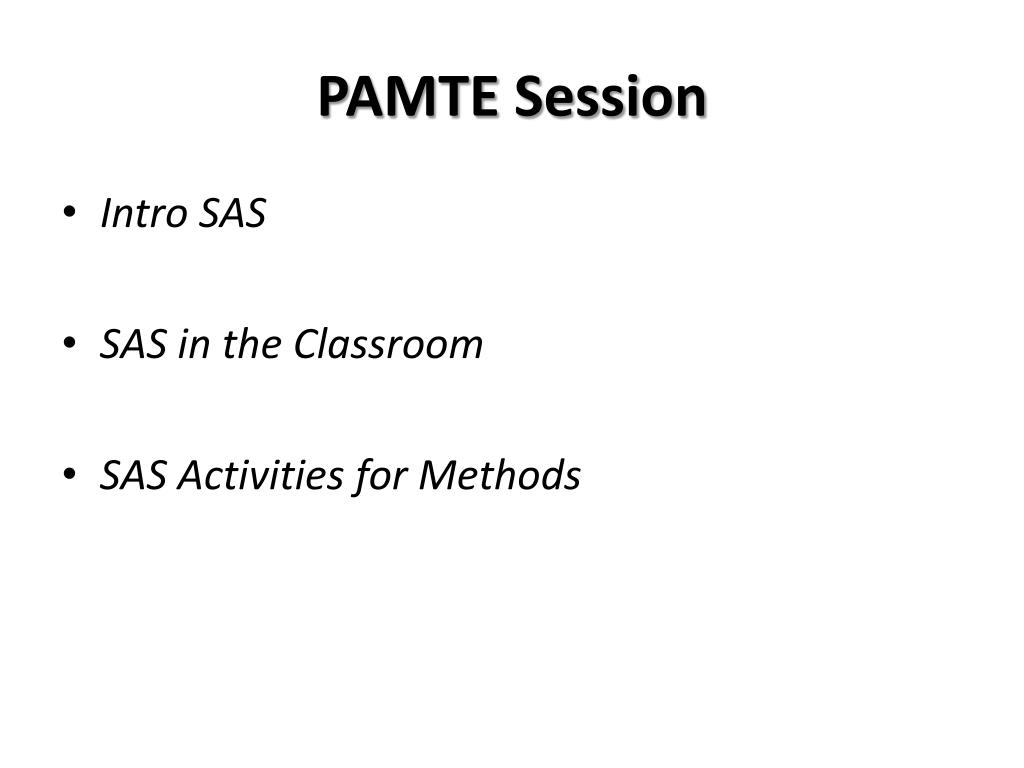 PAMTE Session

• Intro SAS

• SAS in the Classroom

• SAS Activities for Methods